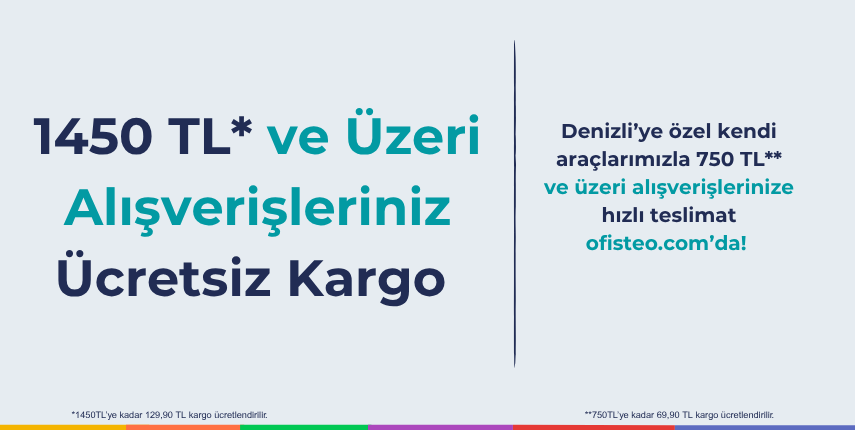 1450 TL* ve Üzeri Alışverişleriniz Ücretsiz Kargo

Denizli'ye özel kendi araçlarımızla 750 TL** ve üzeri alışverişlerinize hızlı teslimat ofisteo.com'da!

*1450TL'ye kadar 129,90 TL kargo ücretlendirilir.

**750TL'ye kadar 69,90 TL kargo ücretlendirilir.